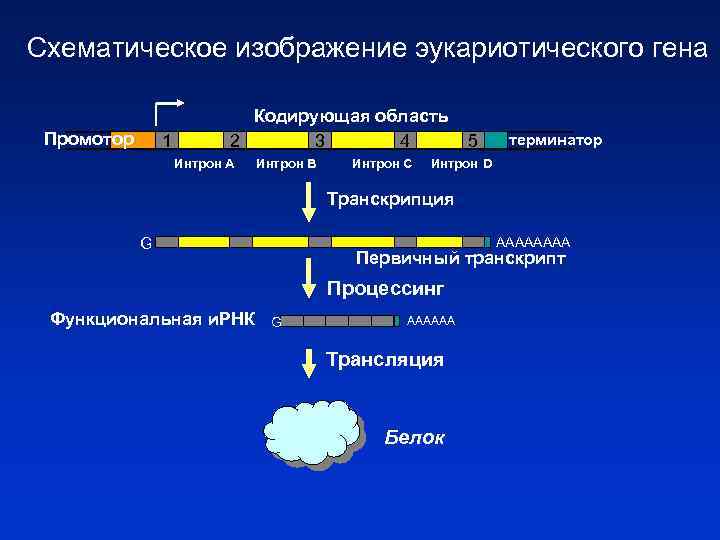 Схематическое изображение эукариотического гена

Кодирующая область

Промотор 1 2 3 4 5 терминатор

Интрон A Интрон B Интрон C Интрон D

Транскрипция

G AAAAAAAA

Первичный транскрипт

Процессинг

Функциональная иРНК G AAAAAA

Трансляция

Белок